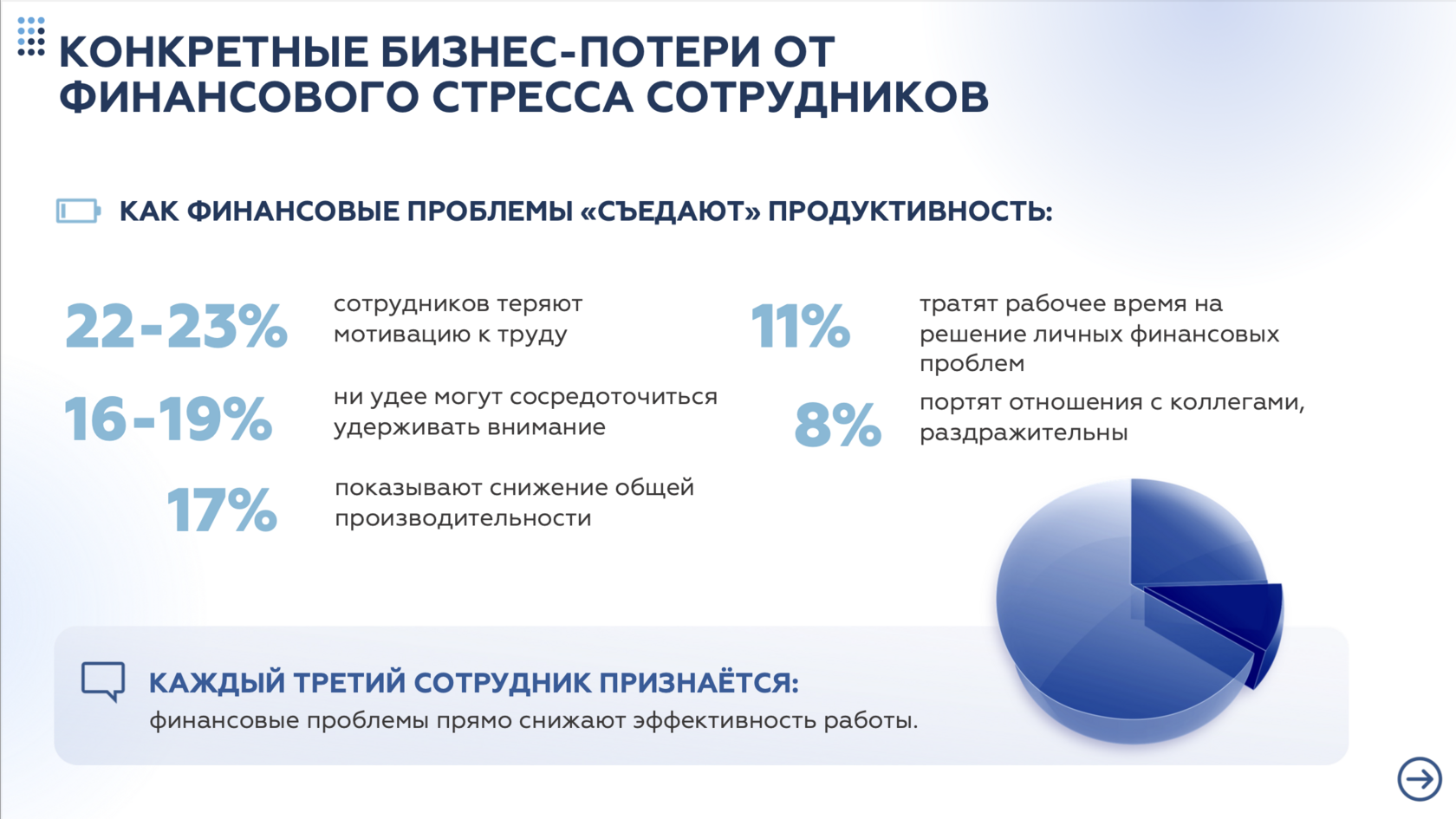 КОНКРЕТНЫЕ БИЗНЕС-ПОТЕРИ ОТ ФИНАНСОВОГО СТРЕССА СОТРУДНИКОВ

КАК ФИНАНСОВЫЕ ПРОБЛЕМЫ «СЪЕДАЮТ» ПРОДУКТИВНОСТЬ:

22-23% сотрудников теряют мотивацию к труду

16-19% ни удее могут сосредоточиться удерживать внимание

17% показывают снижение общей производительности

11% тратят рабочее время на решение личных финансовых проблем

8% портят отношения с коллегами, раздражительны

КАЖДЫЙ ТРЕТИЙ СОТРУДНИК ПРИЗНАЁТСЯ:
финансовые проблемы прямо снижают эффективность работы.